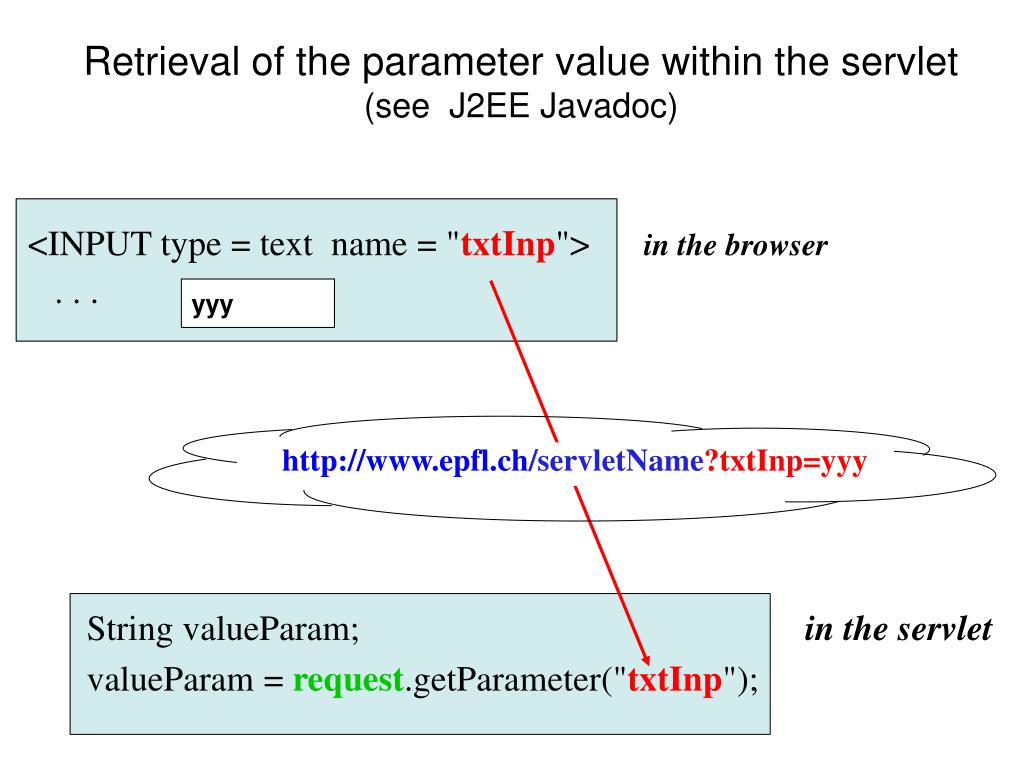 Retrieval of the parameter value within the servlet
(see J2EE Javadoc)

<INPUT type = text name = "txtInp">
. . .

yyy

in the browser

http://www.epfl.ch/servletName?txtInp=yyy

String valueParam;
valueParam = request.getParameter("txtInp");

in the servlet